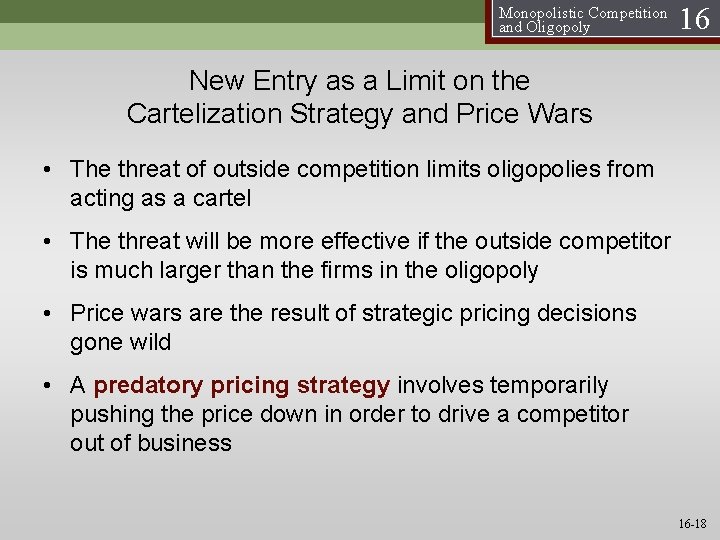 Monopolistic Competition and Oligopoly 16

New Entry as a Limit on the Cartelization Strategy and Price Wars

• The threat of outside competition limits oligopolies from acting as a cartel

• The threat will be more effective if the outside competitor is much larger than the firms in the oligopoly

• Price wars are the result of strategic pricing decisions gone wild

• A predatory pricing strategy involves temporarily pushing the price down in order to drive a competitor out of business

16-18